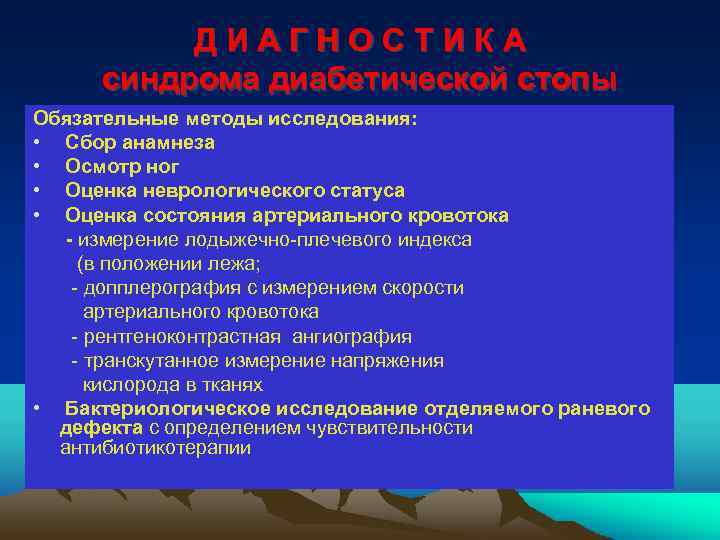 Д И А Г Н О С Т И К А
синдрома диабетической стопы

Обязательные методы исследования:
• Сбор анамнеза
• Осмотр ног
• Оценка неврологического статуса
• Оценка состояния артериального кровотока
- измерение лодыжечно-плечевого индекса (в положении лежа;
- допплерография с измерением скорости артериального кровотока
- рентгеноконтрастная ангиография
- транскутанное измерение напряжения кислорода в тканях
• Бактериологическое исследование отделяемого раневого дефекта с определением чувствительности антибиотикотерапии